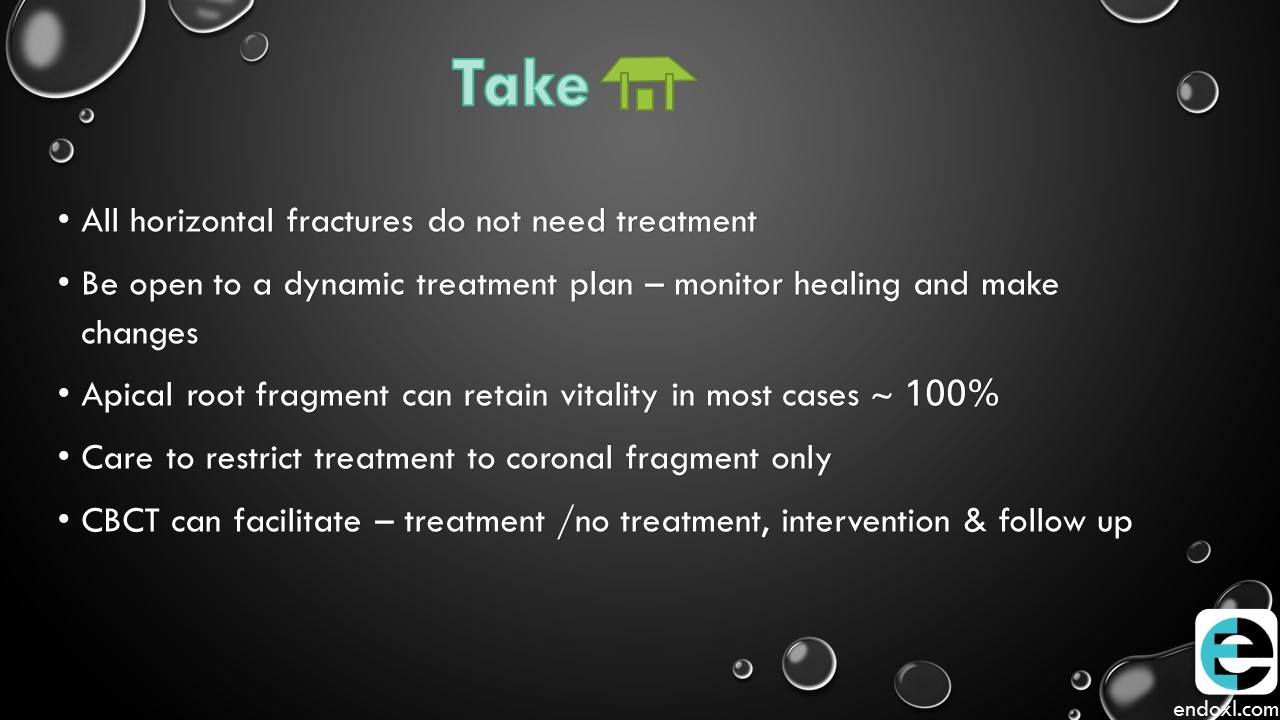 Take

• All horizontal fractures do not need treatment

• Be open to a dynamic treatment plan – monitor healing and make changes

• Apical root fragment can retain vitality in most cases ~ 100%

• Care to restrict treatment to coronal fragment only

• CBCT can facilitate – treatment /no treatment, intervention & follow up

endoxl.com